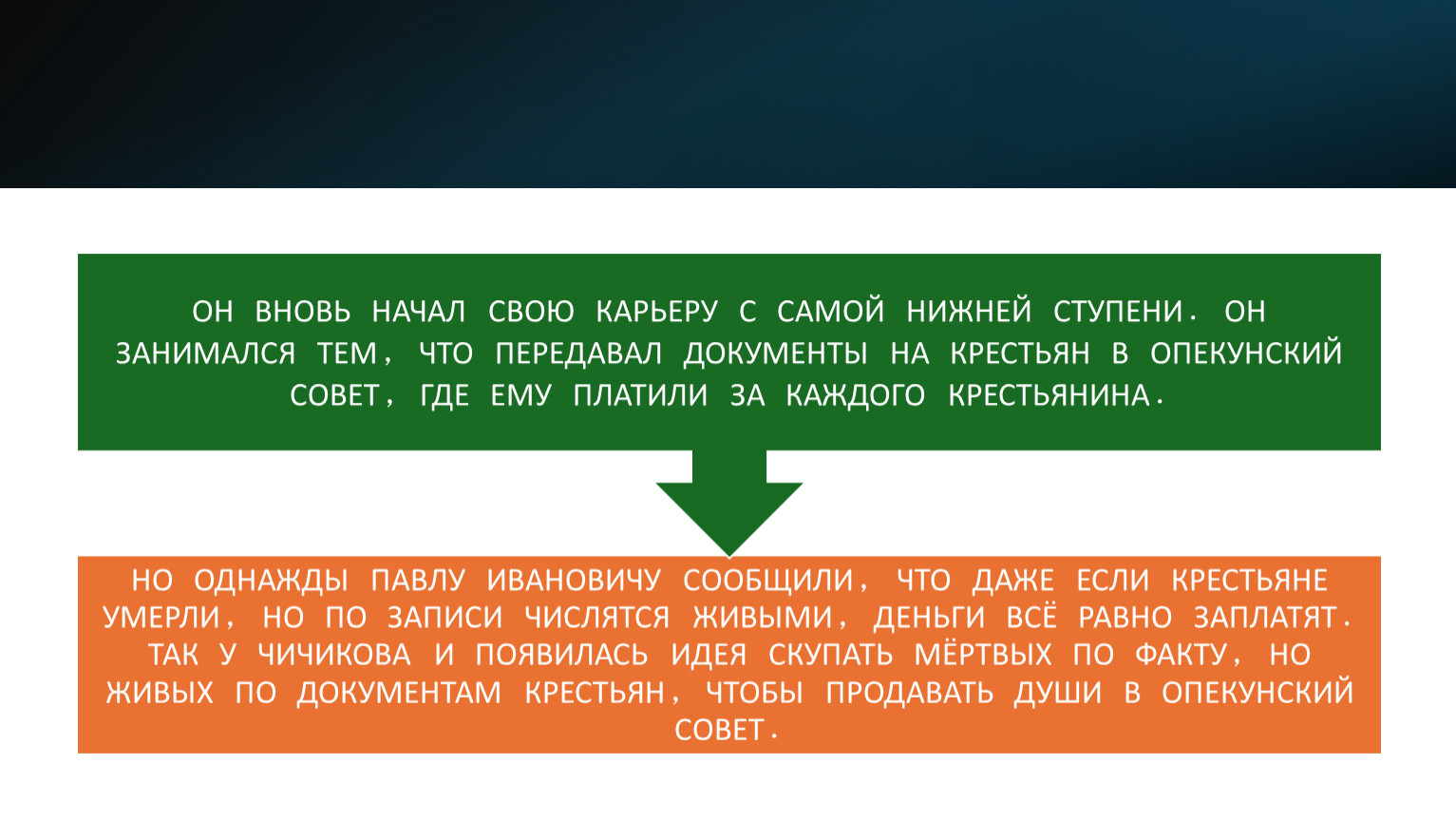 ОН ВНОВЬ НАЧАЛ СВОЮ КАРЬЕРУ С САМОЙ НИЖНЕЙ СТУПЕНИ. ОН ЗАНИМАЛСЯ ТЕМ, ЧТО ПЕРЕДАВАЛ ДОКУМЕНТЫ НА КРЕСТЬЯН В ОПЕКУНСКИЙ СОВЕТ, ГДЕ ЕМУ ПЛАТИЛИ ЗА КАЖДОГО КРЕСТЬЯНИНА.

НО ОДНАЖДЫ ПАВЛУ ИВАНОВИЧУ СООБЩИЛИ, ЧТО ДАЖЕ ЕСЛИ КРЕСТЬЯНЕ УМЕРЛИ, НО ПО ЗАПИСИ ЧИСЛЯТСЯ ЖИВЫМИ, ДЕНЬГИ ВСЁ РАВНО ЗАПЛАТЯТ. ТАК У ЧИЧИКОВА И ПОЯВИЛАСЬ ИДЕЯ СКУПАТЬ МЁРТВЫХ ПО ФАКТУ, НО ЖИВЫХ ПО ДОКУМЕНТАМ КРЕСТЬЯН, ЧТОБЫ ПРОДАВАТЬ ДУШИ В ОПЕКУНСКИЙ СОВЕТ.